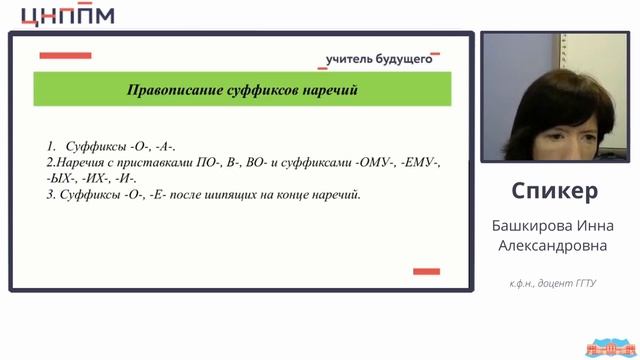 ЦНППМ

учитель будущего

Правописание суффиксов наречий

1. Суффиксы -О-, -А-.
2.Наречия с приставками ПО-, В-, ВО- и суффиксами -ОМУ-, -ЕМУ-, -ЫХ-, -ИХ-, -И-.
3. Суффиксы -О-, -Е- после шипящих на конце наречий.

Спикер

Башкирова Инна Александровна

к.ф.н., доцент ГГТУ